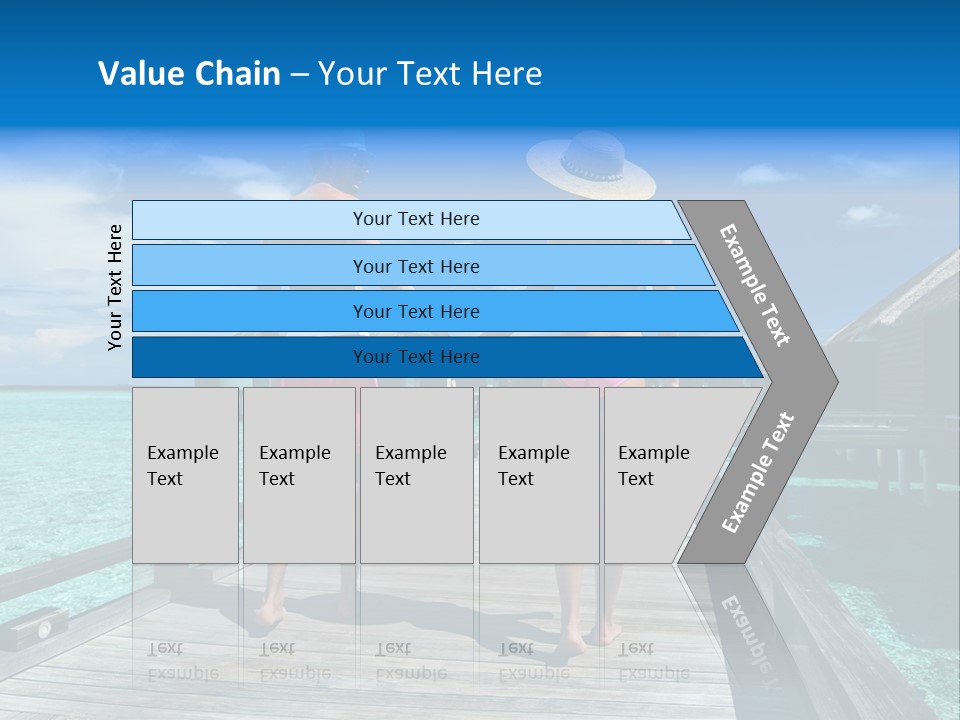 Value Chain – Your Text Here

Your Text Here

Your Text Here

Your Text Here

Your Text Here

Your Text Here

Example Text

Example Text

Example Text

Example Text

Example Text

Example Text

Example Text